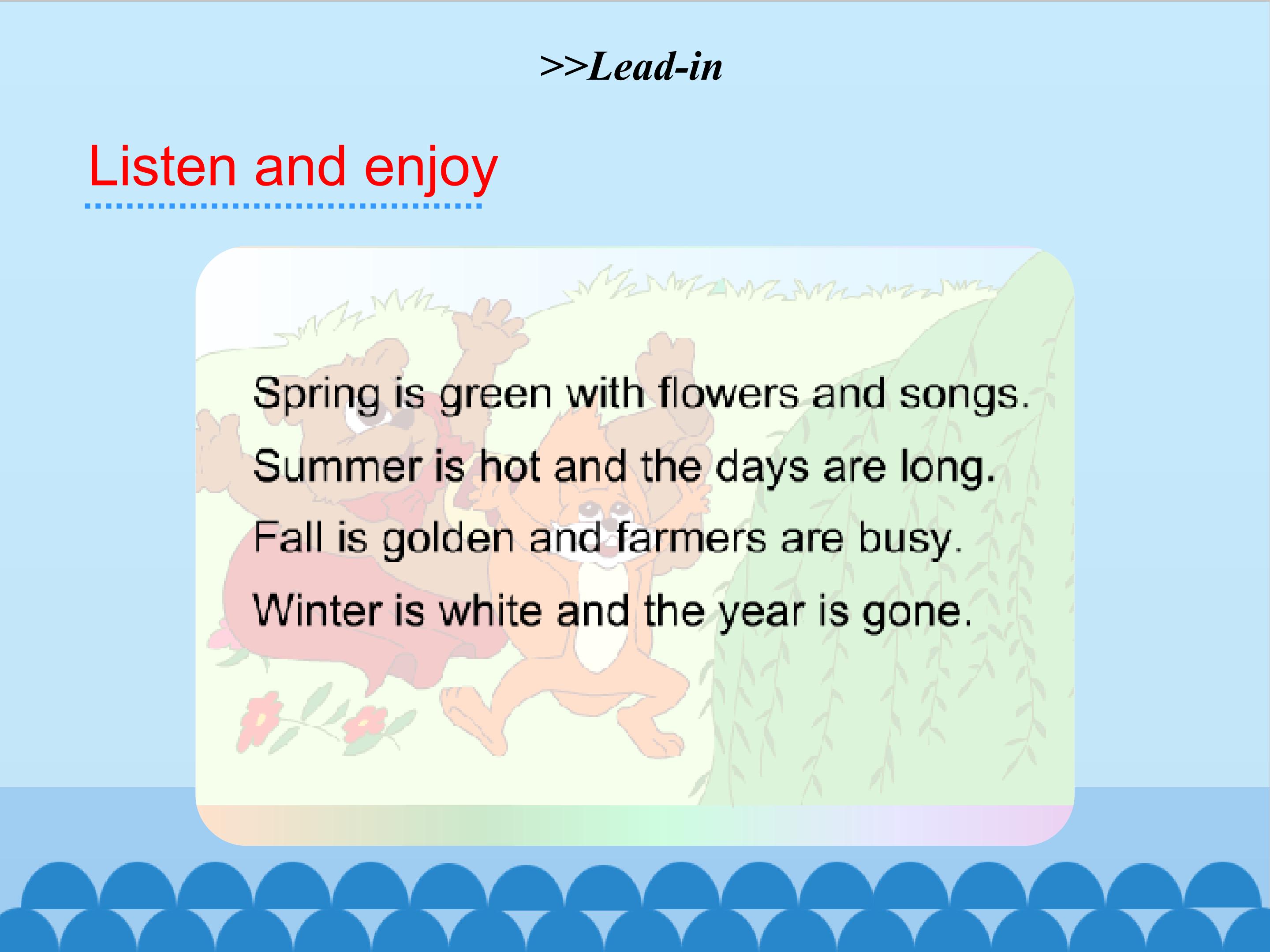 >>Lead-in

Listen and enjoy

Spring is green with flowers and songs.
Summer is hot and the days are long.
Fall is golden and farmers are busy.
Winter is white and the year is gone.